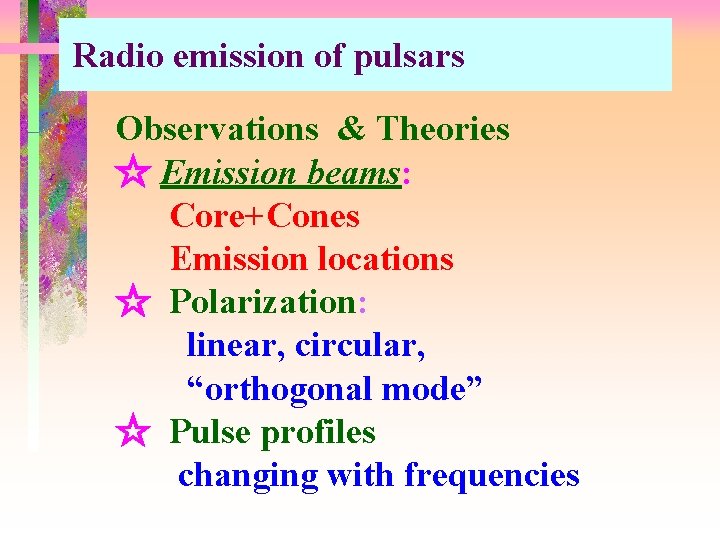 Radio emission of pulsars

Observations & Theories

☆ Emission beams:

Core+Cones

Emission locations

☆ Polarization:

linear, circular,

“orthogonal mode”

☆ Pulse profiles

changing with frequencies